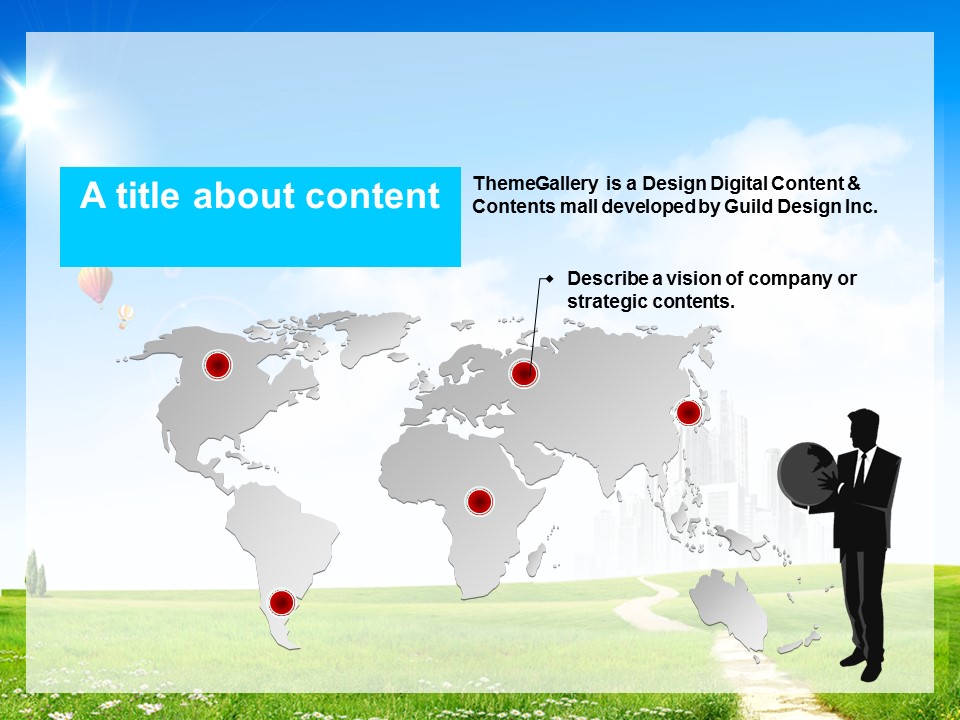 A title about content

ThemeGallery is a Design Digital Content & Contents mall developed by Guild Design Inc.

Describe a vision of company or strategic contents.